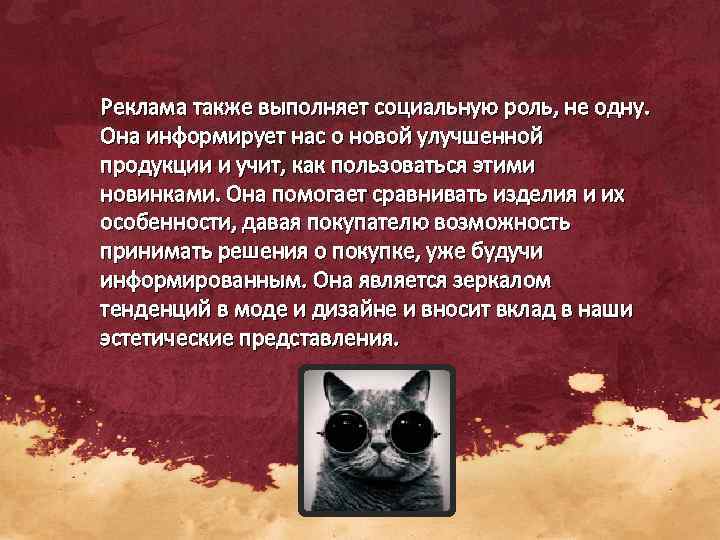 Реклама также выполняет социальную роль, не одну. Она информирует нас о новой улучшенной продукции и учит, как пользоваться этими новинками. Она помогает сравнивать изделия и их особенности, давая покупателю возможность принимать решения о покупке, уже будучи информированным. Она является зеркалом тенденций в моде и дизайне и вносит вклад в наши эстетические представления.